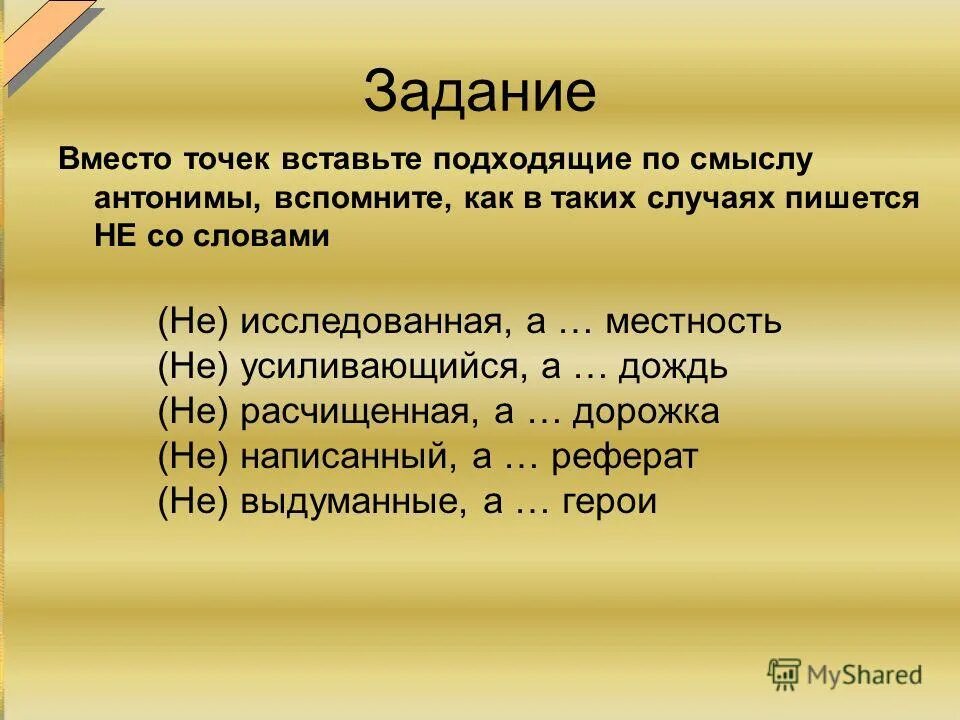 Задание

Вместо точек вставьте подходящие по смыслу антонимы, вспомните, как в таких случаях пишется НЕ со словами

(Не) исследованная, а … местность
(Не) усиливающийся, а … дождь
(Не) расчищенная, а … дорожка
(Не) написанный, а … реферат
(Не) выдуманные, а … герои

MyShared